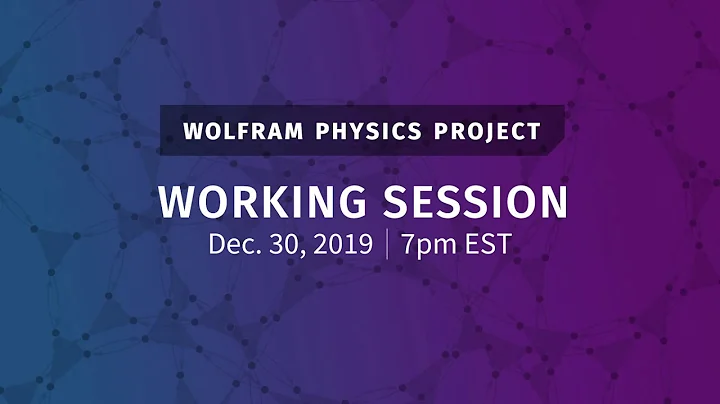 WOLFRAM PHYSICS PROJECT

WORKING SESSION

Dec. 30, 2019 | 7pm EST